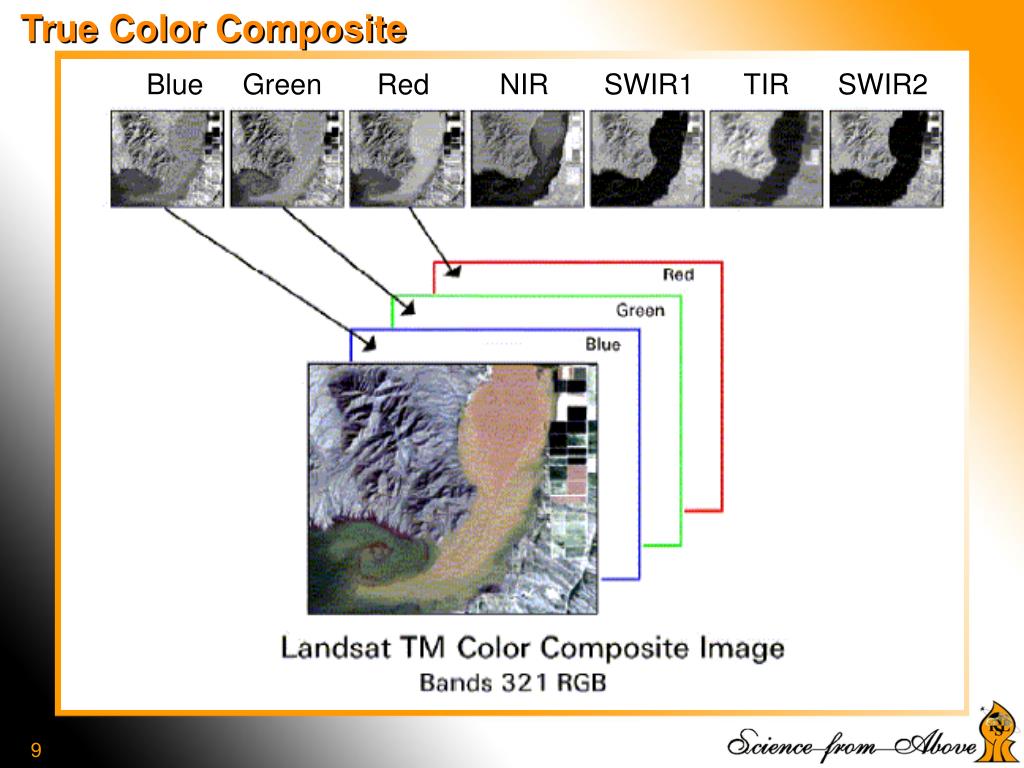 True Color Composite

Blue Green Red NIR SWIR1 TIR SWIR2

Red

Green

Blue

Landsat TM Color Composite Image
Bands 321 RGB

9

Science from Above